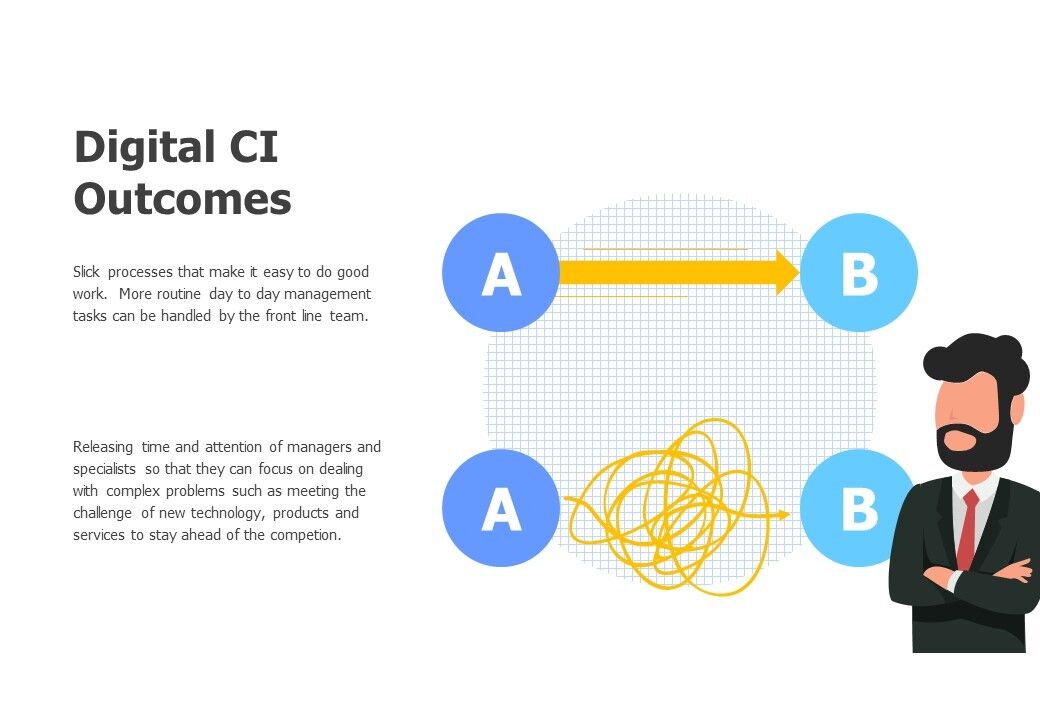 Digital CI Outcomes

Slick processes that make it easy to do good work. More routine day to day management tasks can be handled by the front line team.

Releasing time and attention of managers and specialists so that they can focus on dealing with complex problems such as meeting the challenge of new technology, products and services to stay ahead of the competion.

A

B

A

B